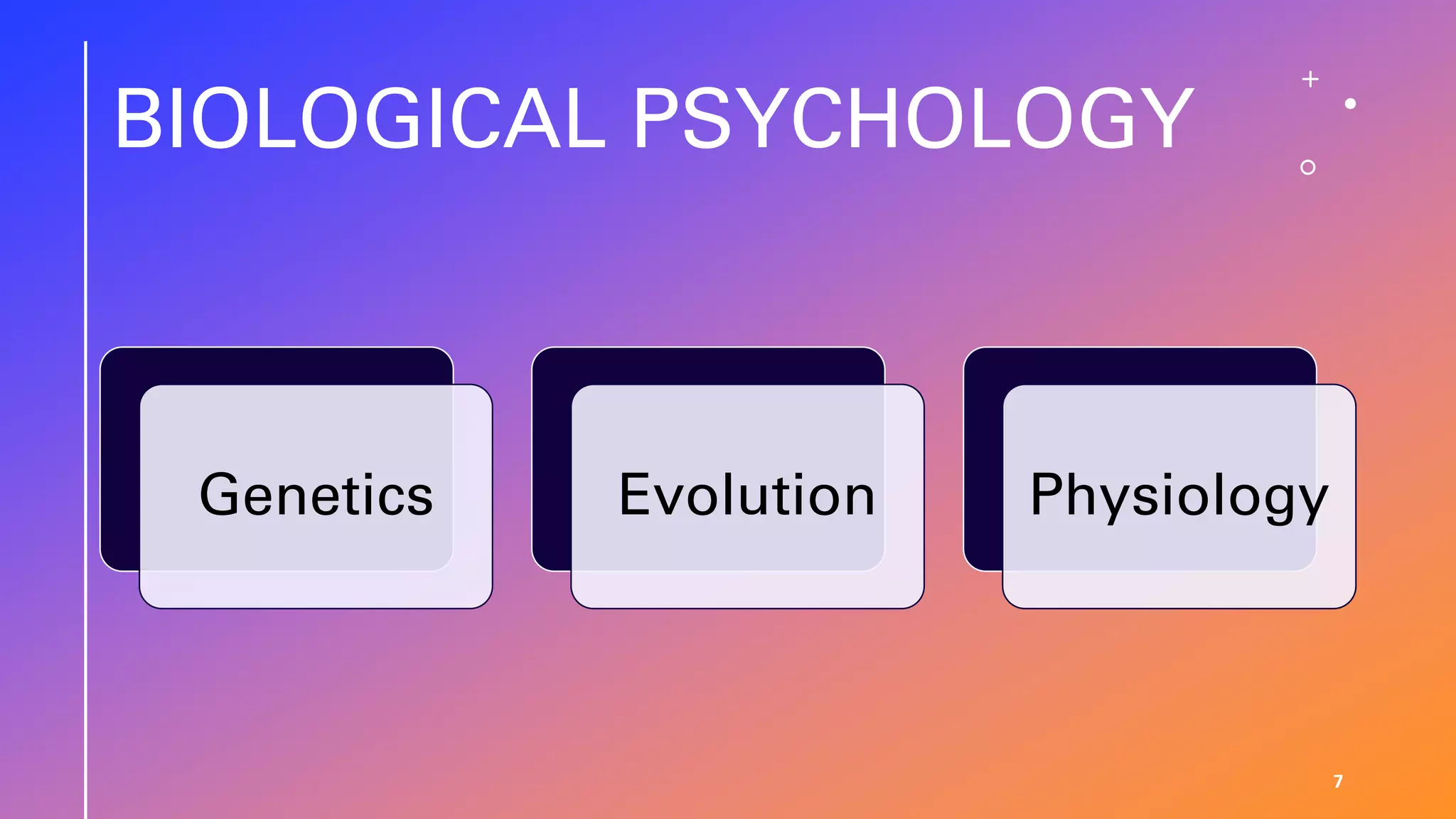 BIOLOGICAL PSYCHOLOGY

Genetics

Evolution

Physiology

7